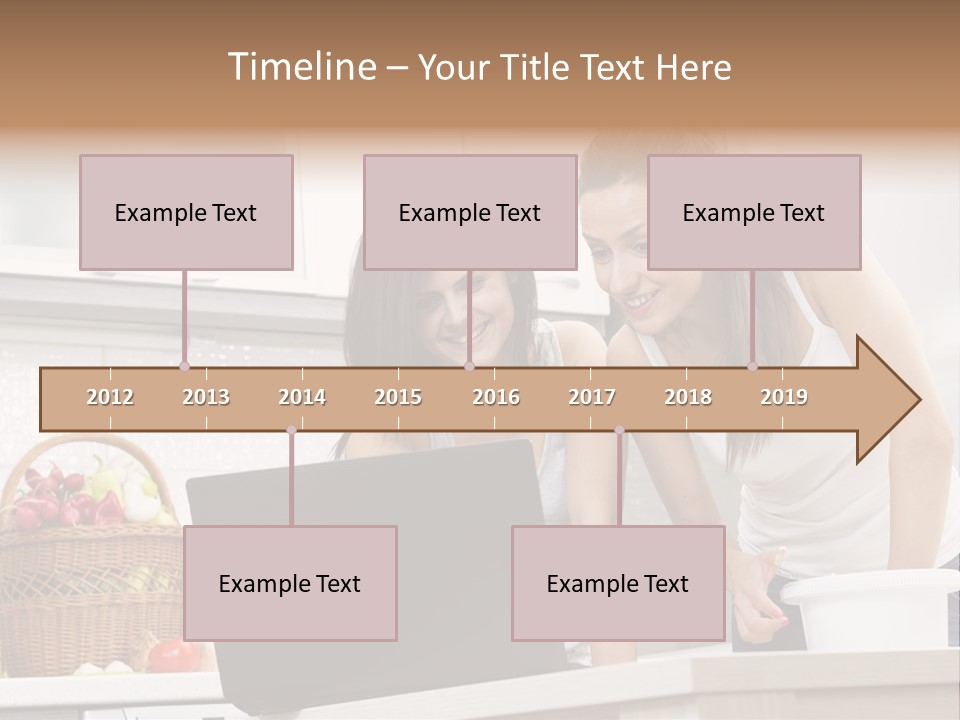 Timeline – Your Title Text Here

Example Text

Example Text

Example Text

2012
2013
2014
2015
2016
2017
2018
2019

Example Text

Example Text